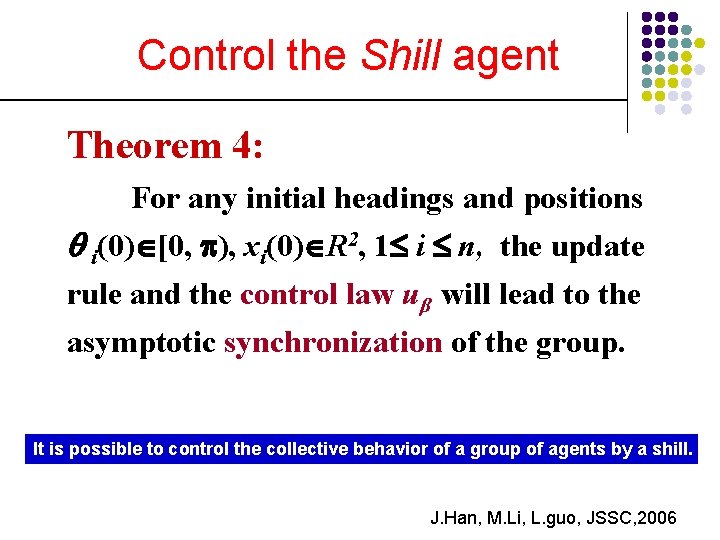 Control the Shill agent

Theorem 4:

For any initial headings and positions $\theta_i(0)\in[0, \pi)$, $x_i(0)\in R^2$, $1\leq i \leq n$, the update rule and the control law $u_\beta$ will lead to the asymptotic synchronization of the group.

It is possible to control the collective behavior of a group of agents by a shill.

J.Han, M.Li, L.guo, JSSC,2006